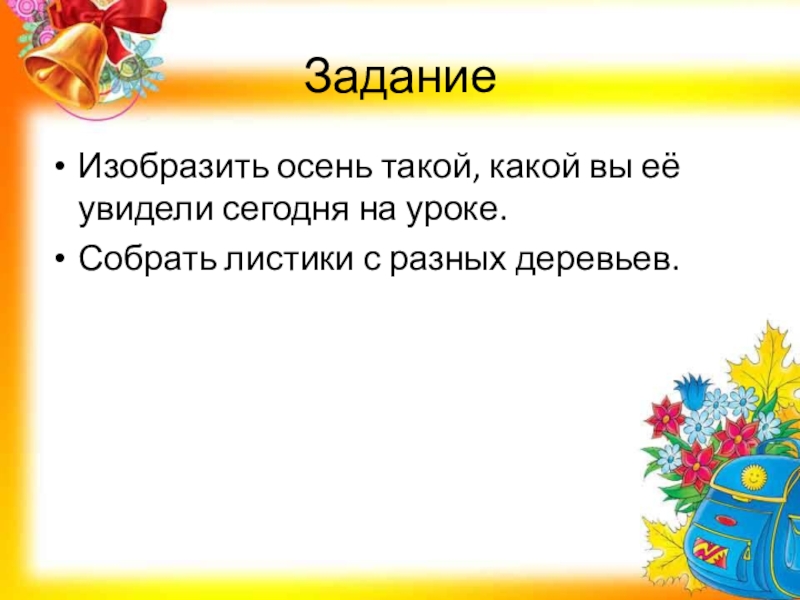 Задание

• Изобразить осень такой, какой вы её увидели сегодня на уроке.
• Собрать листики с разных деревьев.